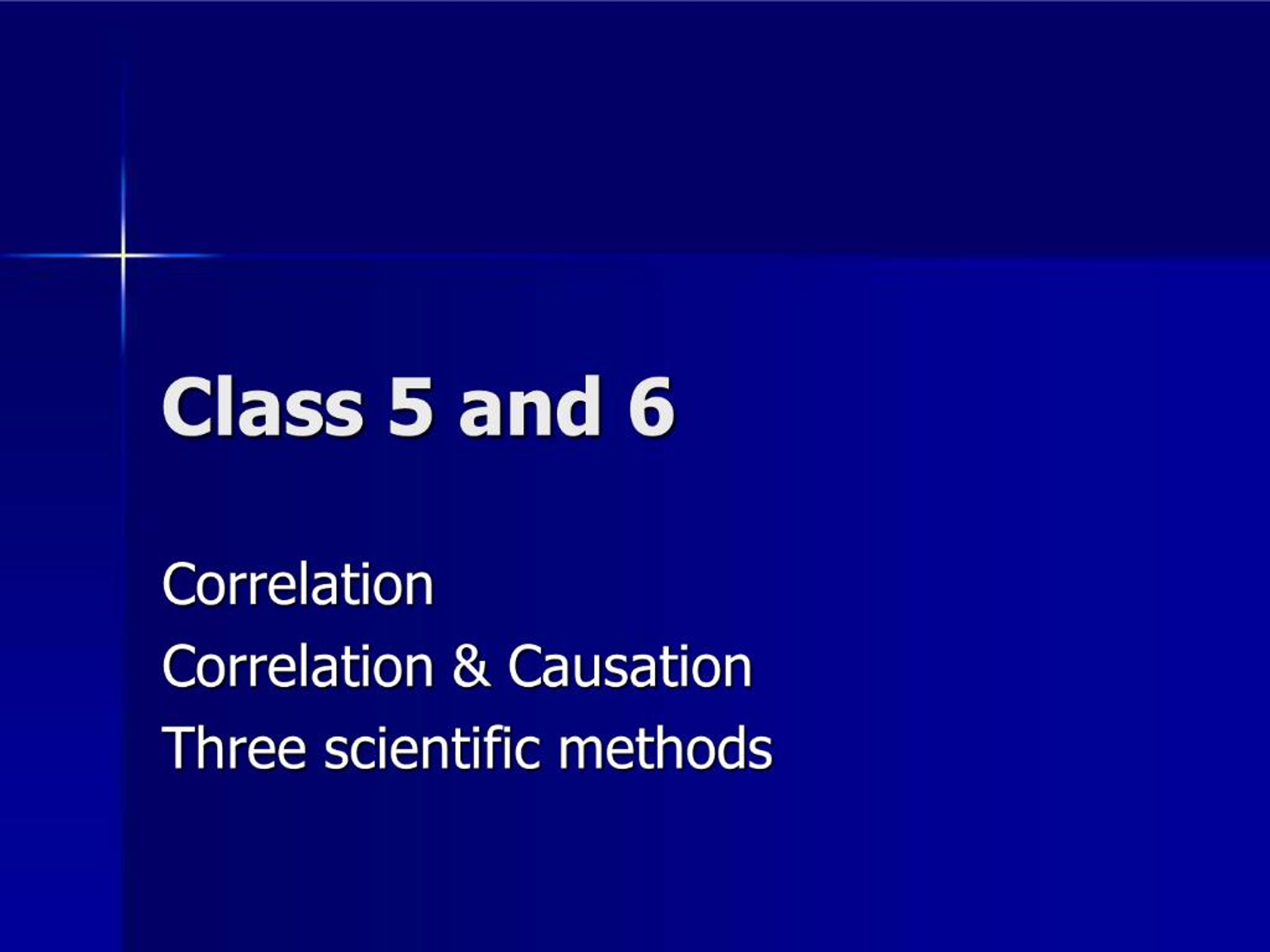 Class 5 and 6

Correlation
Correlation & Causation
Three scientific methods